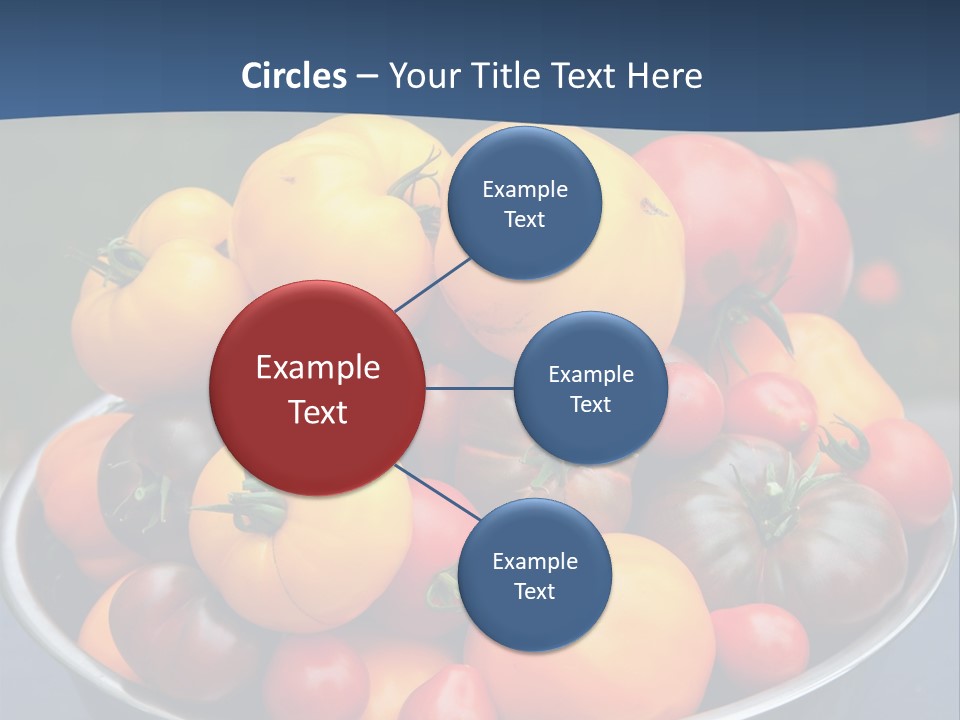 Circles – Your Title Text Here

Example Text

Example Text

Example Text

Example Text